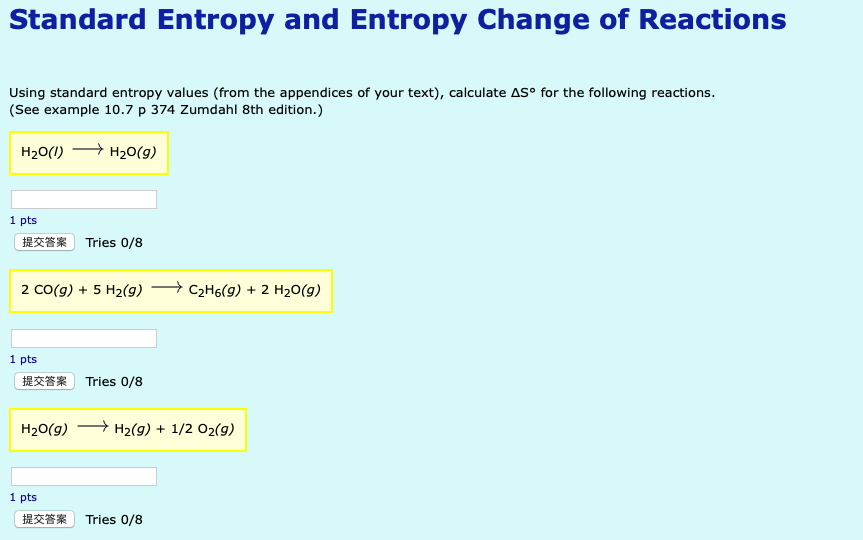 Standard Entropy and Entropy Change of Reactions

Using standard entropy values (from the appendices of your text), calculate ΔS° for the following reactions.
(See example 10.7 p 374 Zumdahl 8th edition.)

$H_2O(l) \longrightarrow H_2O(g)$

1 pts

提交答案 Tries 0/8

$2\ CO(g) + 5\ H_2(g) \longrightarrow C_2H_6(g) + 2\ H_2O(g)$

1 pts

提交答案 Tries 0/8

$H_2O(g) \longrightarrow H_2(g) + 1/2\ O_2(g)$

1 pts

提交答案 Tries 0/8